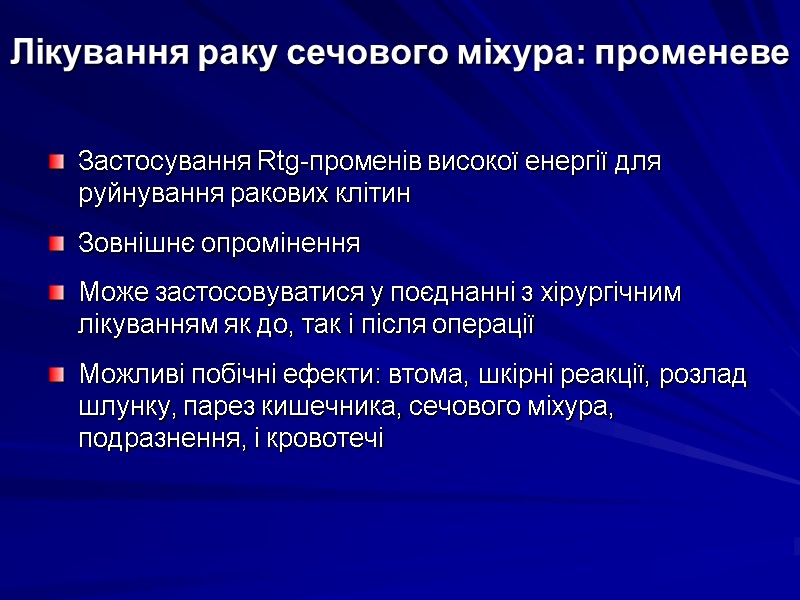 Лікування раку сечового міхура: променеве

Застосування Rtg-променів високої енергії для руйнування ракових клітин

Зовнішнє опромінення

Може застосовуватися у поєднанні з хірургічним лікуванням як до, так і після операції

Можливі побічні ефекти: втома, шкірні реакції, розлад шлунку, парез кишечника, сечового міхура, подразнення, і кровотечі